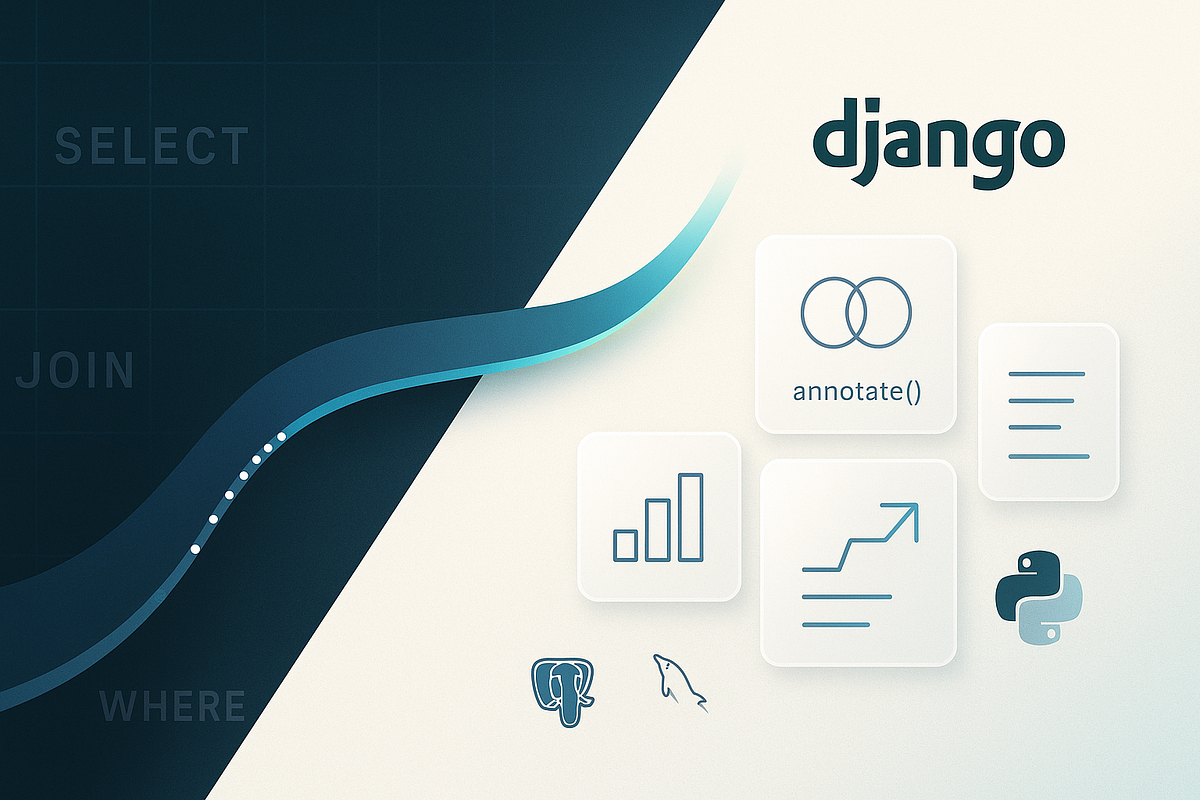 SELECT

JOIN

WHERE

django

annotate()